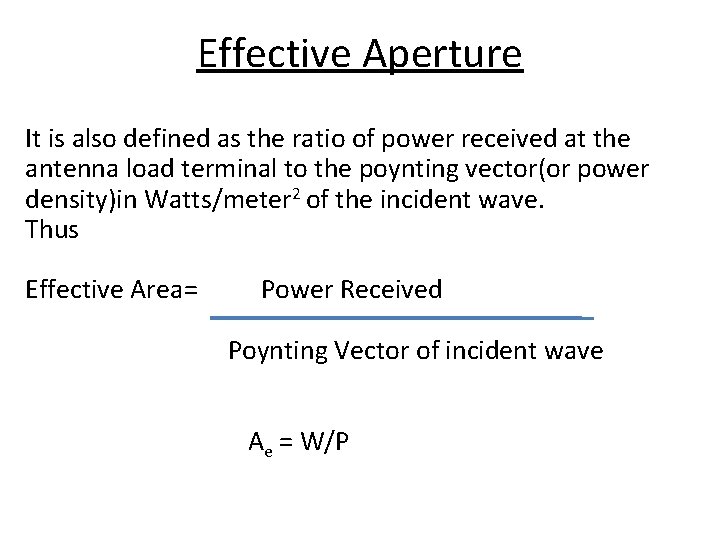 Effective Aperture

It is also defined as the ratio of power received at the antenna load terminal to the poynting vector(or power density)in Watts/meter$^2$ of the incident wave.
Thus

Effective Area= $\frac{\text{Power Received}}{\text{Poynting Vector of incident wave}}$

$A_e = W/P$